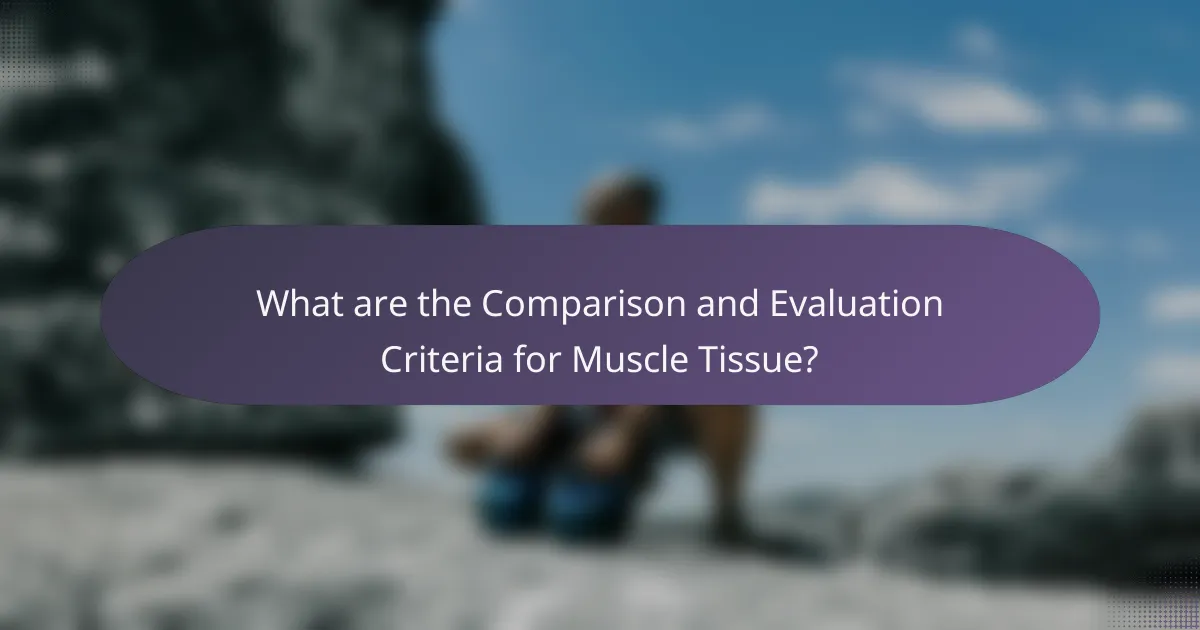 What are the Comparison and Evaluation Criteria for Muscle Tissue?